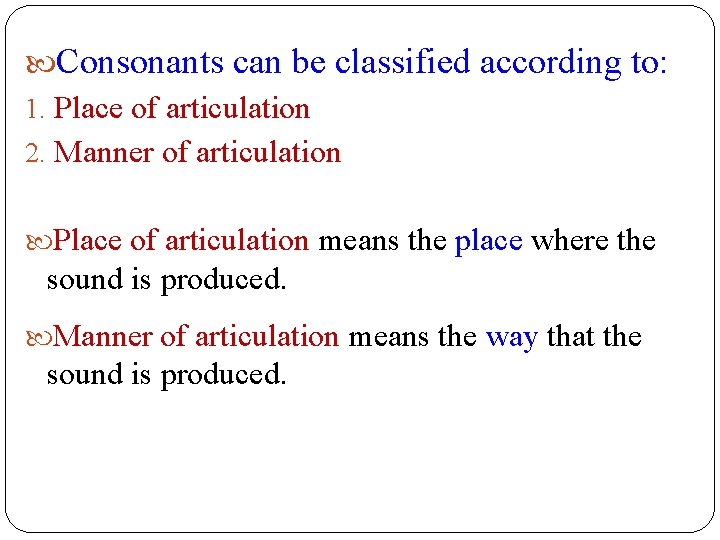 Consonants can be classified according to:
1. Place of articulation
2. Manner of articulation

Place of articulation means the place where the sound is produced.

Manner of articulation means the way that the sound is produced.